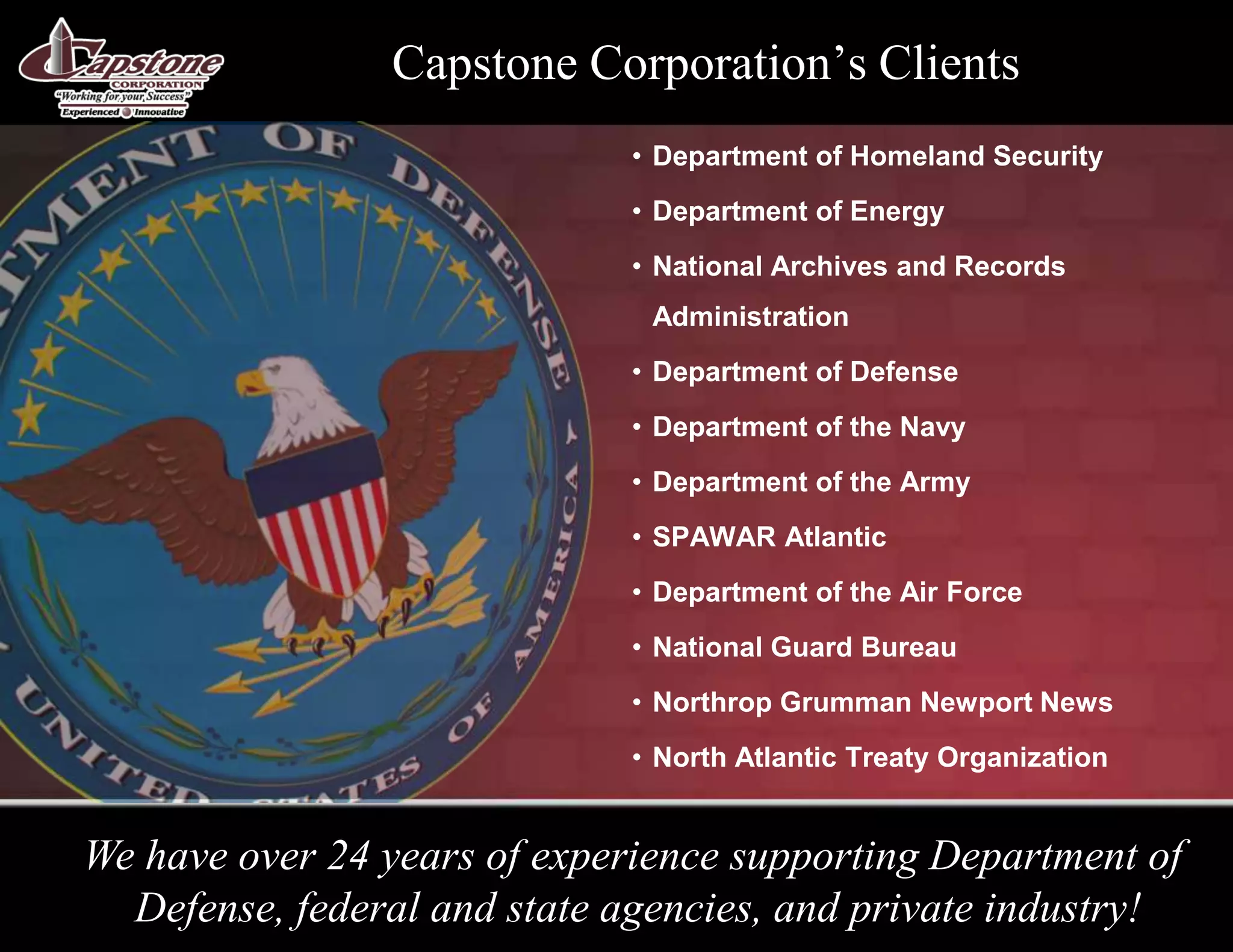 Capstone
CORPORATION
"Working for your Success"
Experienced Innovative

Capstone Corporation's Clients

TMENT OF DEFENSE
UNITED STATES OF AMERICA

• Department of Homeland Security
• Department of Energy
• National Archives and Records Administration
• Department of Defense
• Department of the Navy
• Department of the Army
• SPAWAR Atlantic
• Department of the Air Force
• National Guard Bureau
• Northrop Grumman Newport News
• North Atlantic Treaty Organization

We have over 24 years of experience supporting Department of Defense, federal and state agencies, and private industry!